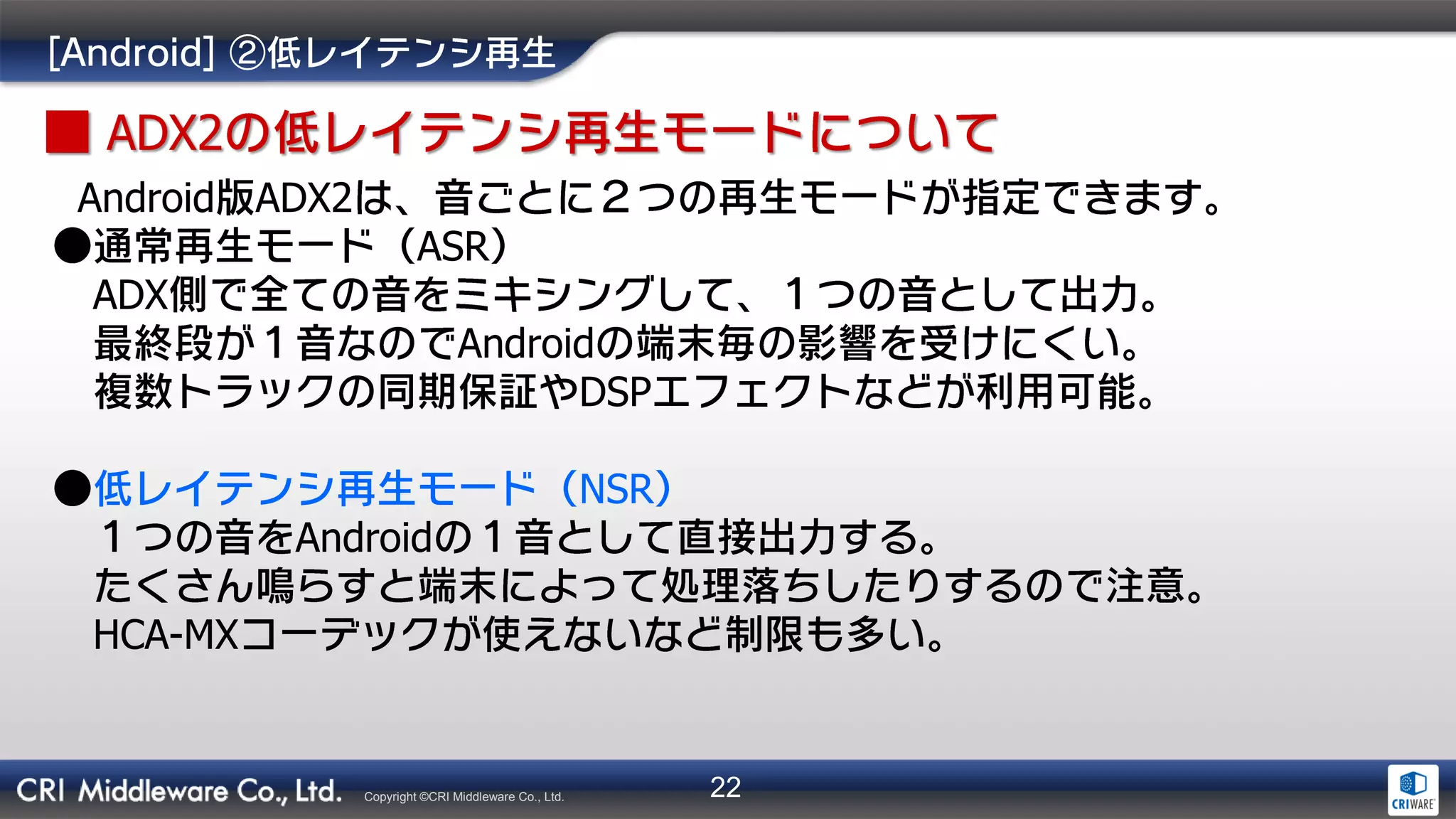 [Android] ②低レイテンシ再生

■ ADX2の低レイテンシ再生モードについて

Android版ADX2は、音ごとに２つの再生モードが指定できます。

●通常再生モード（ASR）
ADX側で全ての音をミキシングして、１つの音として出力。
最終段が１音なのでAndroidの端末毎の影響を受けにくい。
複数トラックの同期保証やDSPエフェクトなどが利用可能。

●低レイテンシ再生モード（NSR）
１つの音をAndroidの１音として直接出力する。
たくさん鳴らすと端末によって処理落ちしたりするので注意。
HCA-MXコーデックが使えないなど制限も多い。

CRI Middleware Co., Ltd. Copyright ©CRI Middleware Co., Ltd. 22 CRIWARE